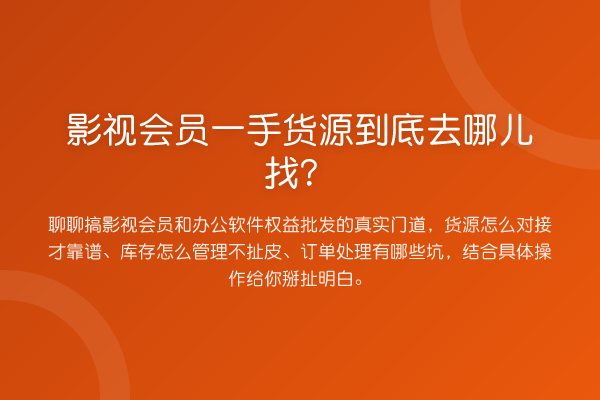 影视会员一手货源到底去哪儿找?

聊聊搞影视会员和办公软件权益批发的真实门道，货源怎么对接才靠谱、库存怎么管理不扯皮、订单处理有哪些坑，结合具体操作给你掰扯明白。